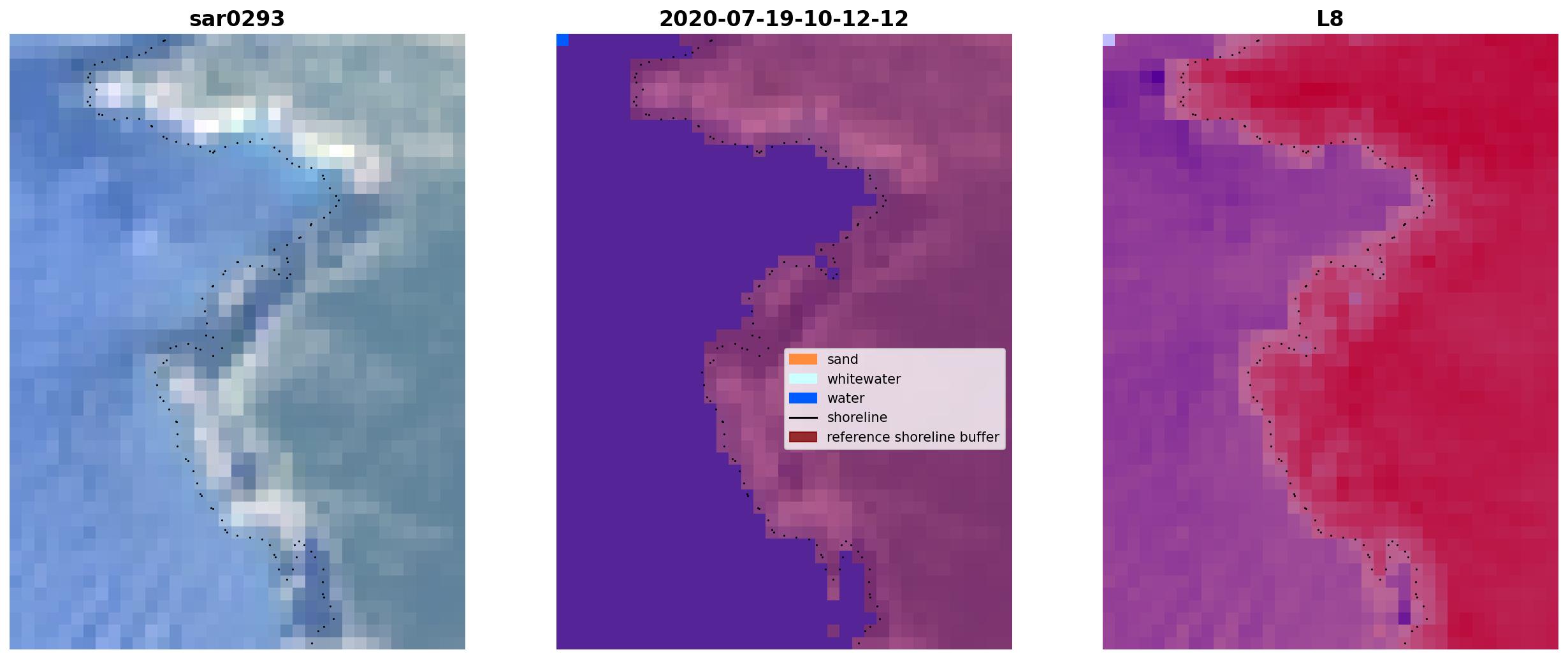 sar0293

2020-07-19-10-12-12

sand
whitewater
water
shoreline
reference shoreline buffer

L8